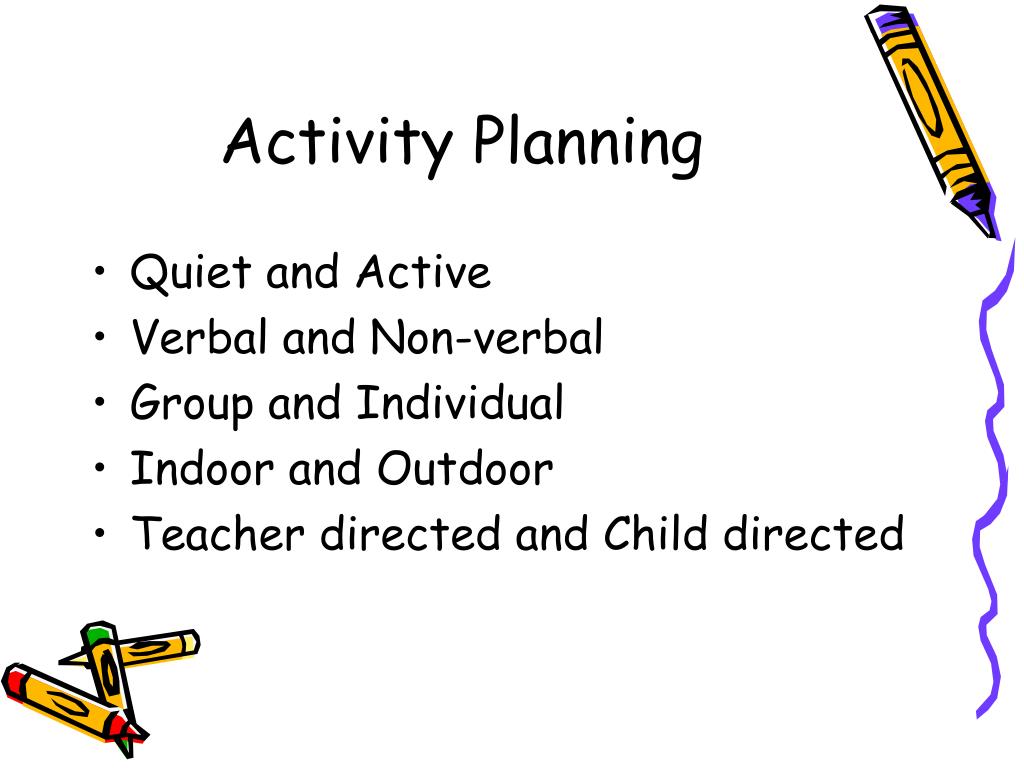 Activity Planning

• Quiet and Active
• Verbal and Non-verbal
• Group and Individual
• Indoor and Outdoor
• Teacher directed and Child directed